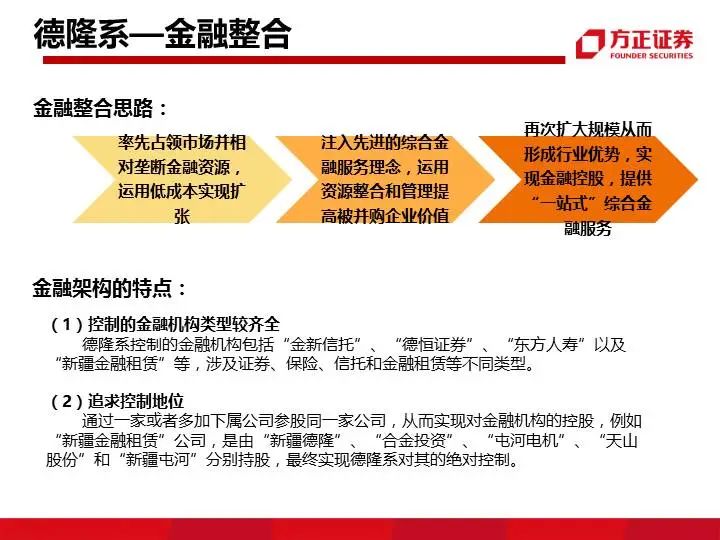 德隆系—金融整合

方正证券
FOUNDER SECURITIES

金融整合思路：

率先占领市场并相对垄断金融资源，运用低成本实现扩张

注入先进的综合金融服务理念，运用资源整合和管理提高被并购企业价值

再次扩大规模从而形成行业优势，实现金融控股，提供“一站式”综合金融服务

金融架构的特点：

（1）控制的金融机构类型较齐全

德隆系控制的金融机构包括“金新信托”、“德恒证券”、“东方人寿”以及“新疆金融租赁”等，涉及证券、保险、信托和金融租赁等不同类型。

（2）追求控制地位

通过一家或者多加下属公司参股同一家公司，从而实现对金融机构的控股，例如“新疆金融租赁”公司，是由“新疆德隆”、“合金投资”、“屯河电机”、“天山股份”和“新疆屯河”分别持股，最终实现德隆系对其的绝对控制。